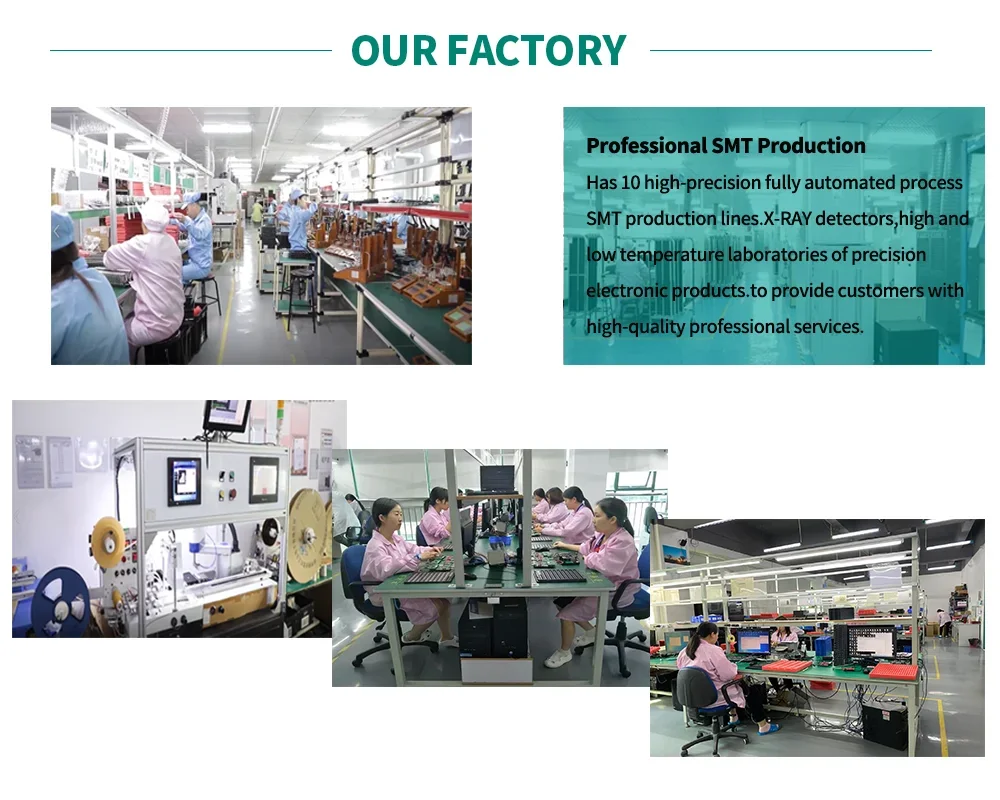 OUR FACTORY

Professional SMT Production

Has 10 high-precision fully automated process SMT production lines.X-RAY detectors,high and low temperature laboratories of precision electronic products.to provide customers with high-quality professional services.